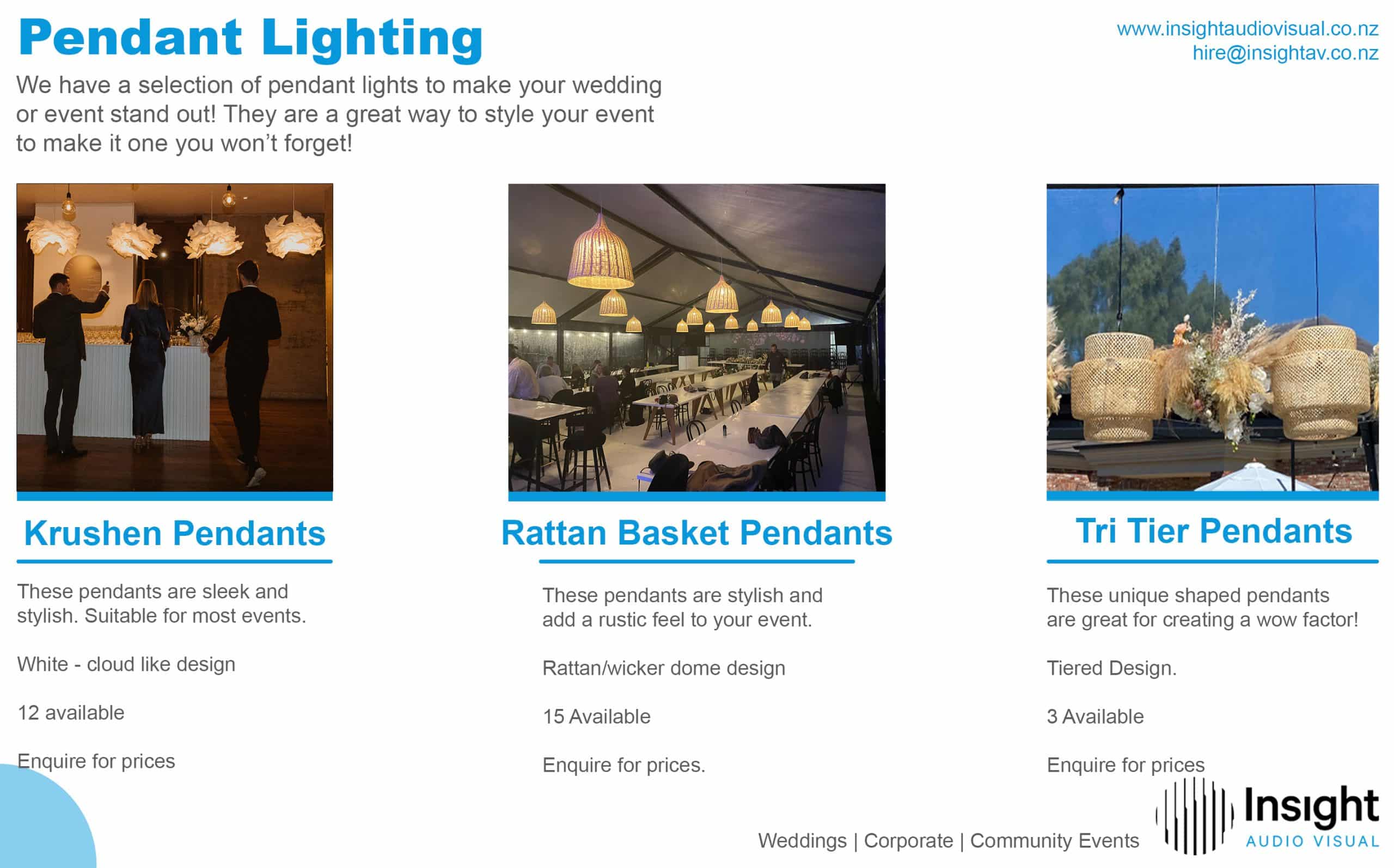 Pendant Lighting

www.insightaudiovisual.co.nz
hire@insightav.co.nz

We have a selection of pendant lights to make your wedding or event stand out! They are a great way to style your event to make it one you won't forget!

Krushen Pendants

These pendants are sleek and stylish. Suitable for most events.

White - cloud like design

12 available

Enquire for prices

Rattan Basket Pendants

These pendants are stylish and add a rustic feel to your event.

Rattan/wicker dome design

15 Available

Enquire for prices.

Tri Tier Pendants

These unique shaped pendants are great for creating a wow factor!

Tiered Design.

3 Available

Enquire for prices

Weddings | Corporate | Community Events

Insight
AUDIO VISUAL